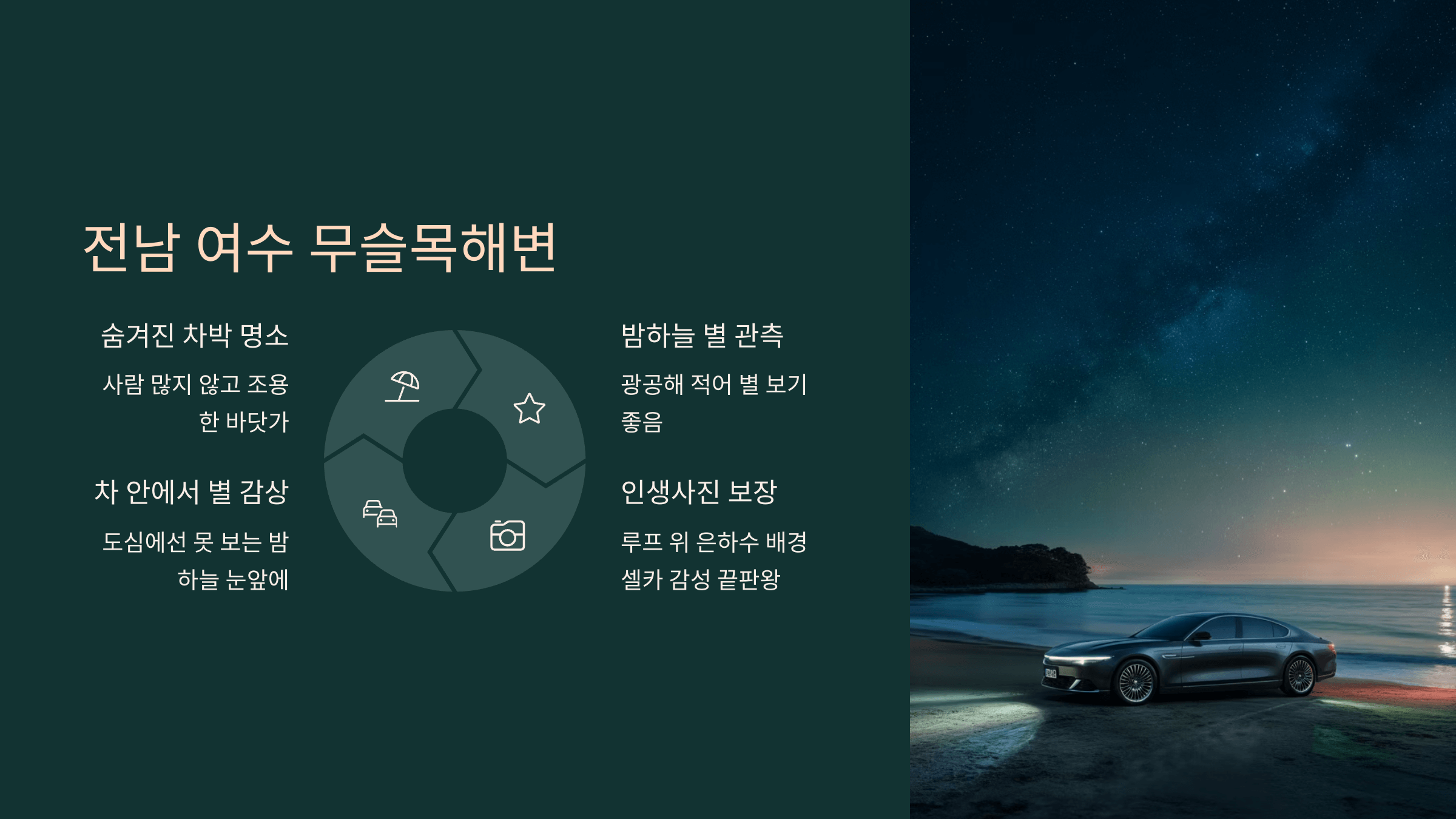 전남 여수 무슬목해변

숨겨진 차박 명소

사람 많지 않고 조용한 바닷가

차 안에서 별 감상

도심에선 못 보는 밤하늘 눈앞에

밤하늘 별 관측

광공해 적어 별 보기 좋음

인생사진 보장

루프 위 은하수 배경 셀카 감성 끝판왕